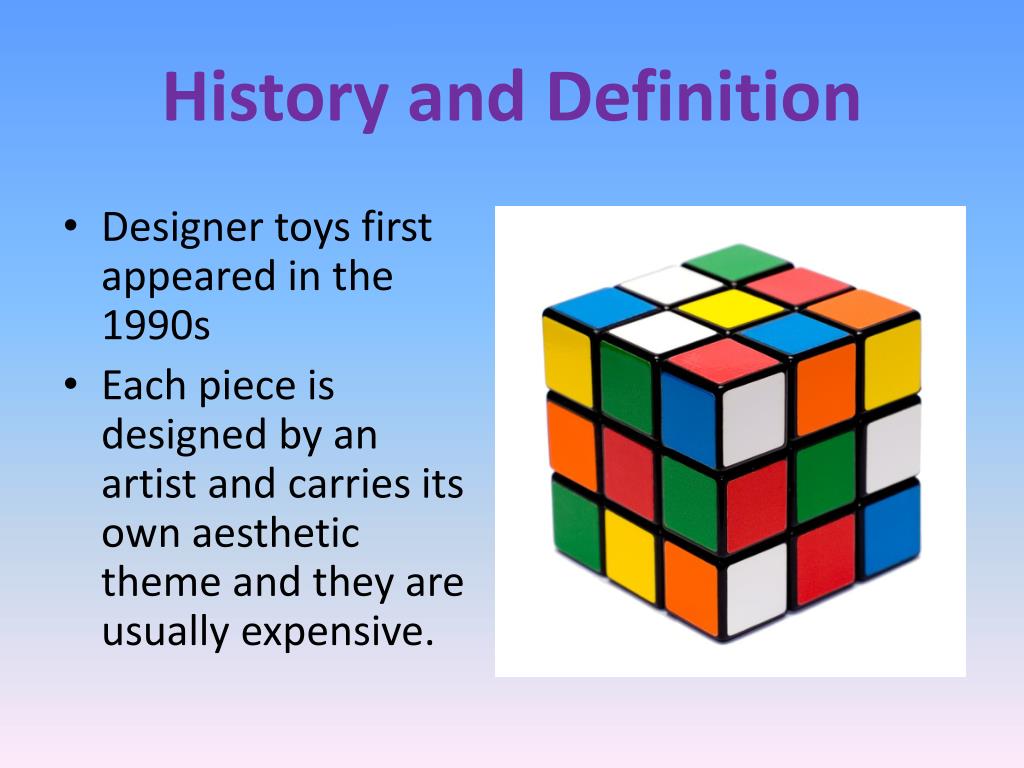 History and Definition

• Designer toys first appeared in the 1990s
• Each piece is designed by an artist and carries its own aesthetic theme and they are usually expensive.